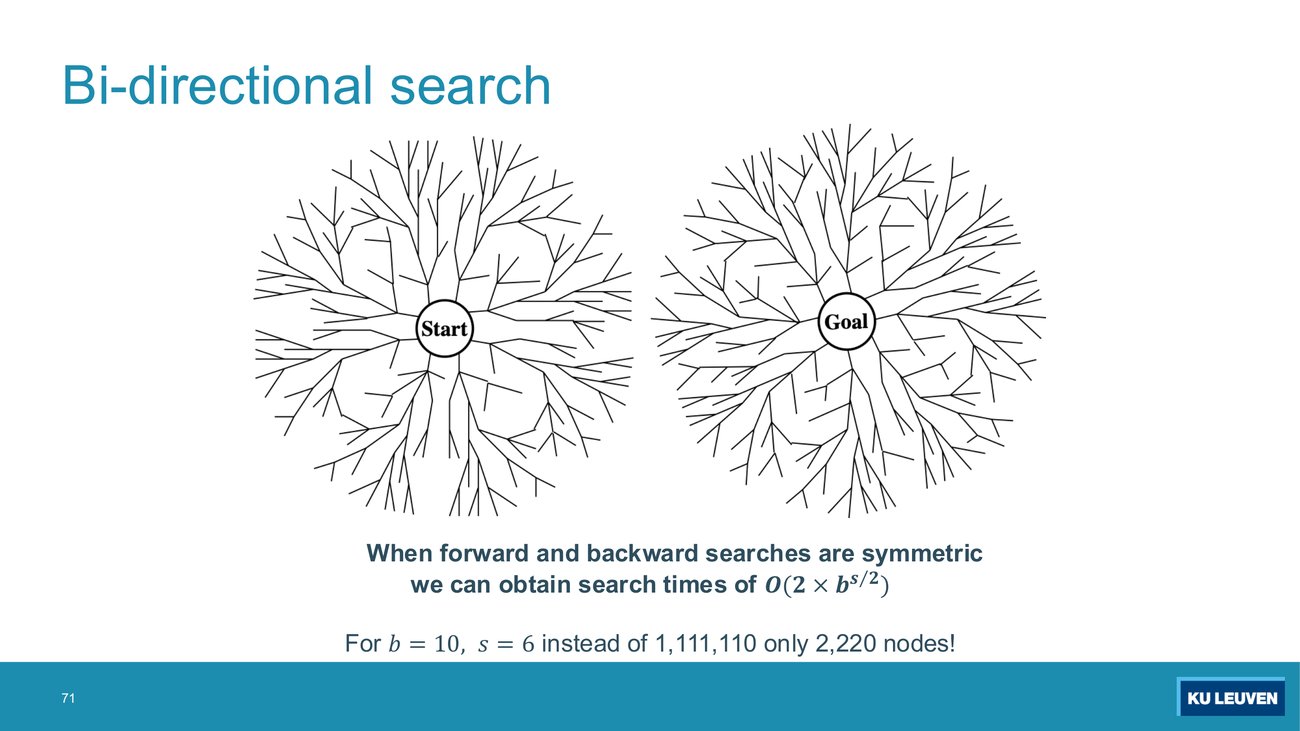 Bi-directional search

Start

Goal

When forward and backward searches are symmetric we can obtain search times of $O(2 \times b^{s/2})$

For $b = 10,\ s = 6$ instead of 1,111,110 only 2,220 nodes!

71

KU LEUVEN